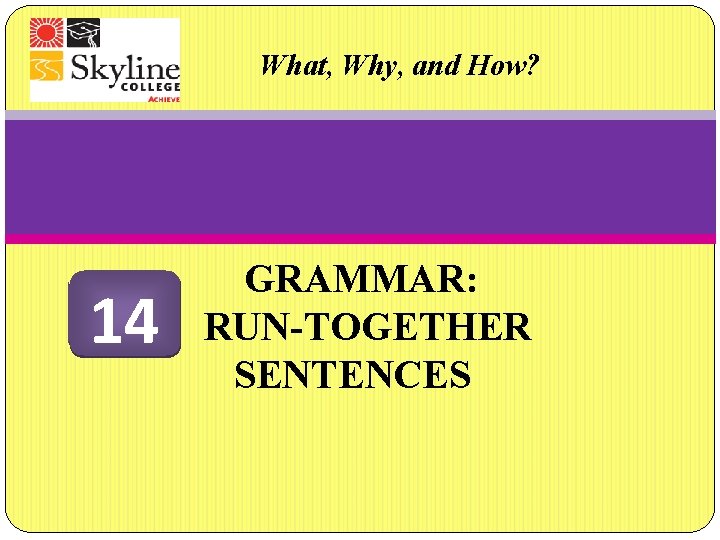 Skyline COLLEGE ACHIEVE

What, Why, and How?

14

GRAMMAR: RUN-TOGETHER SENTENCES